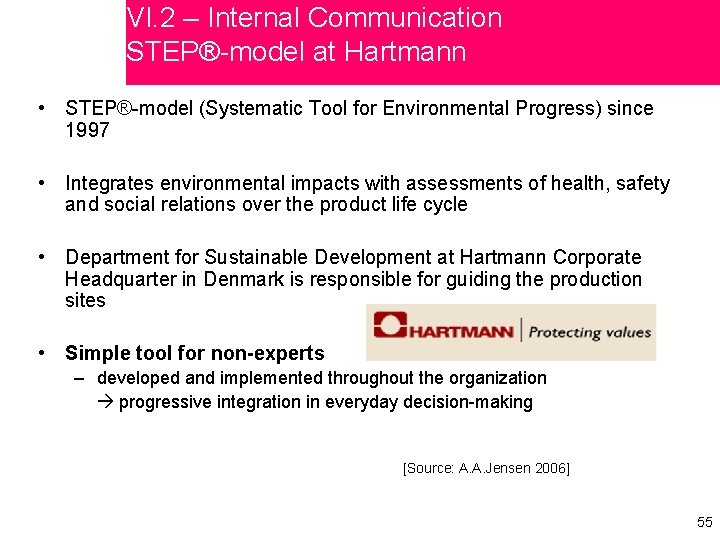 VI.2 – Internal Communication
STEP®-model at Hartmann

• STEP®-model (Systematic Tool for Environmental Progress) since 1997

• Integrates environmental impacts with assessments of health, safety and social relations over the product life cycle

• Department for Sustainable Development at Hartmann Corporate Headquarter in Denmark is responsible for guiding the production sites

HARTMANN | Protecting values

• Simple tool for non-experts
– developed and implemented throughout the organization
→ progressive integration in everyday decision-making

[Source: A.A.Jensen 2006]

55